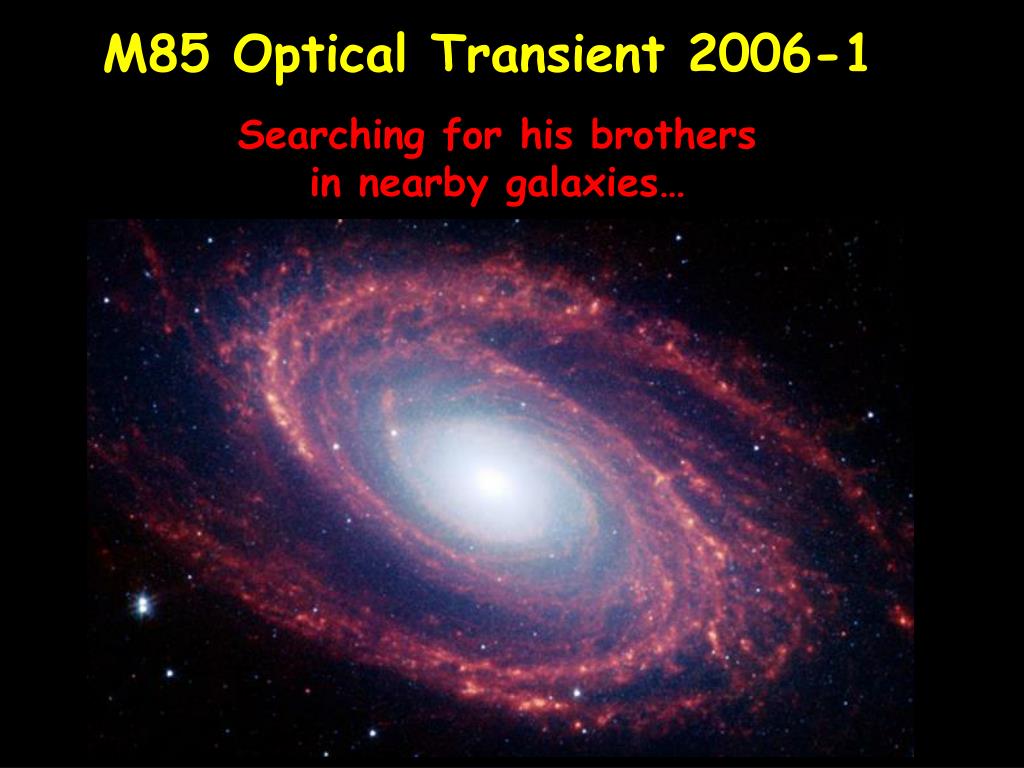 M85 Optical Transient 2006-1

Searching for his brothers in nearby galaxies…